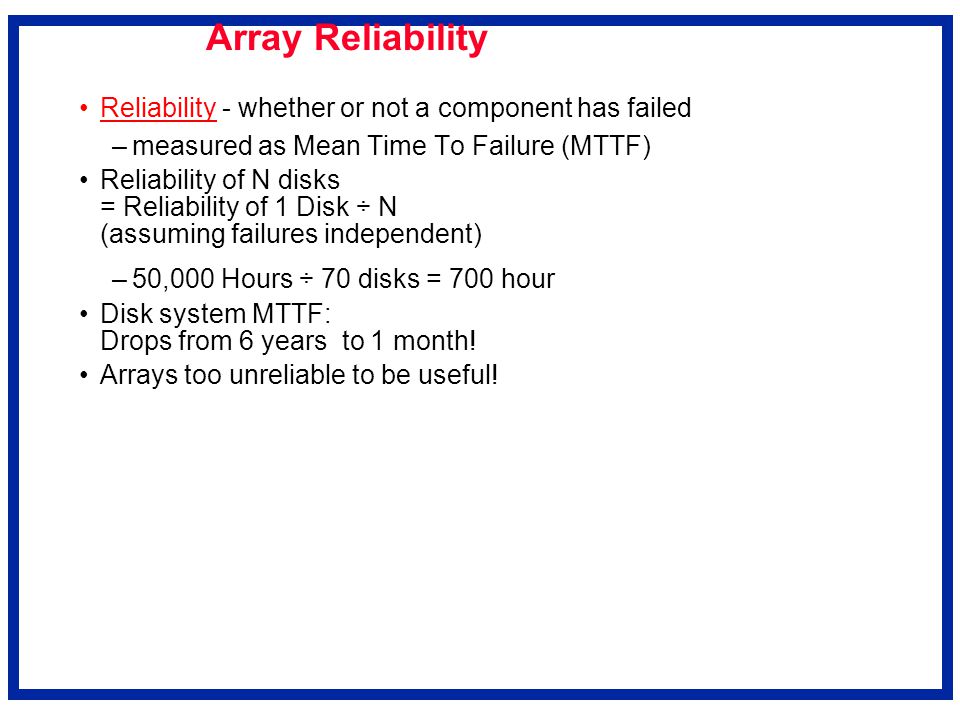 Array Reliability

• Reliability - whether or not a component has failed

– measured as Mean Time To Failure (MTTF)

• Reliability of N disks
= Reliability of 1 Disk ÷ N
(assuming failures independent)

– 50,000 Hours ÷ 70 disks = 700 hour

• Disk system MTTF:
Drops from 6 years to 1 month!

• Arrays too unreliable to be useful!